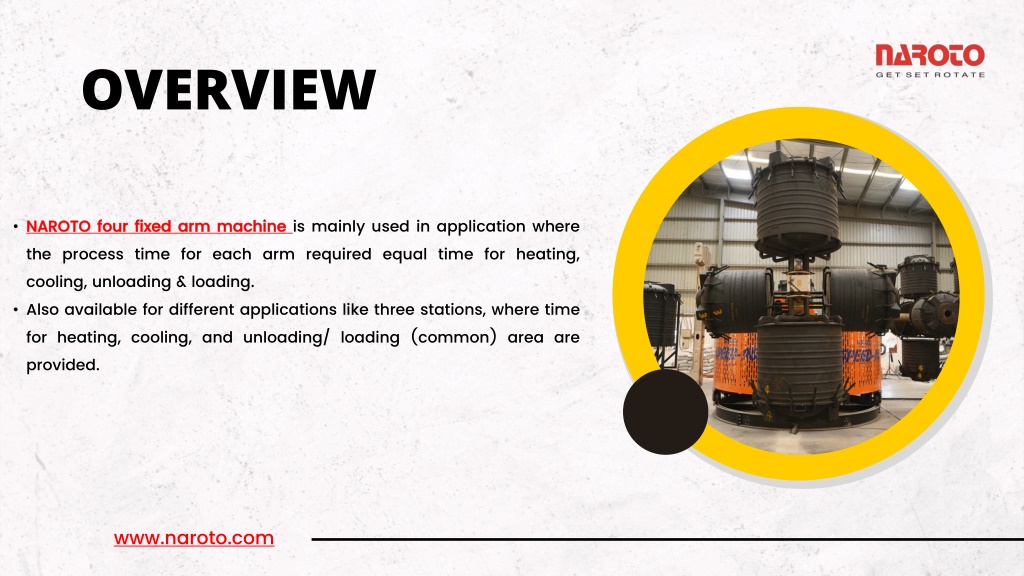 NAROTO
GET SET ROTATE

OVERVIEW

• NAROTO four fixed arm machine is mainly used in application where the process time for each arm required equal time for heating, cooling, unloading & loading.
• Also available for different applications like three stations, where time for heating, cooling, and unloading/ loading (common) area are provided.

www.naroto.com